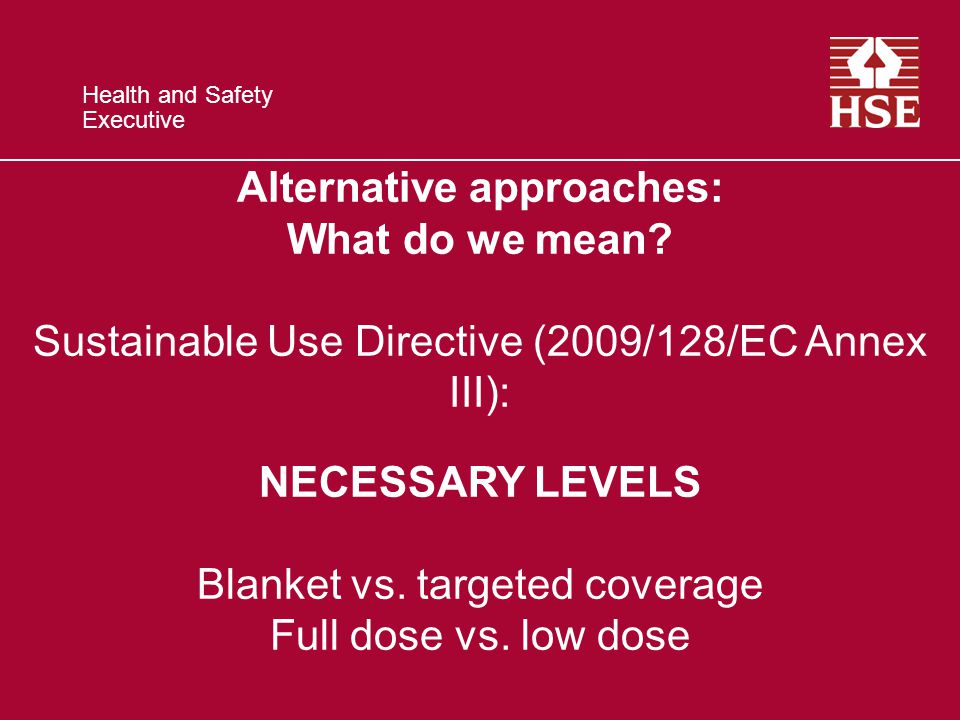 Health and Safety Executive

HSE

Alternative approaches:
What do we mean?

Sustainable Use Directive (2009/128/EC Annex III):

NECESSARY LEVELS

Blanket vs. targeted coverage
Full dose vs. low dose